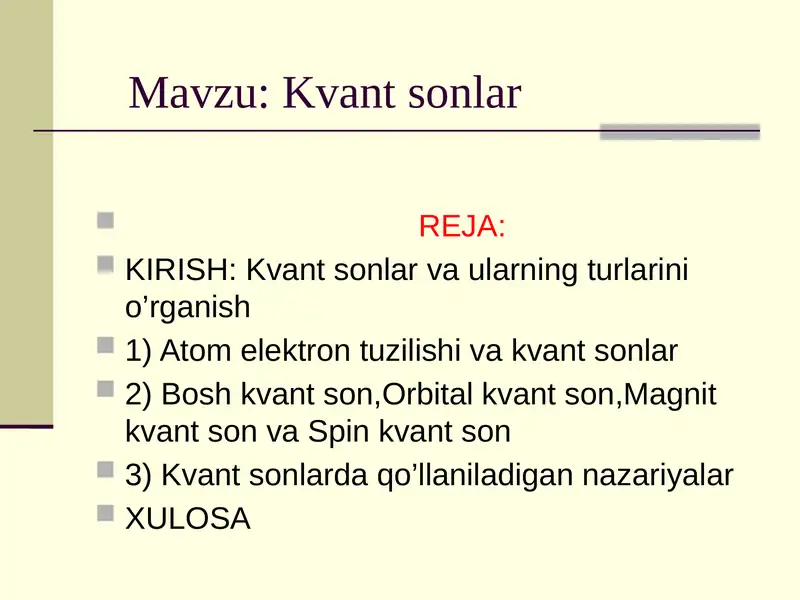 Mavzu: Kvant sonlar

REJA:

KIRISH: Kvant sonlar va ularning turlarini o’rganish

1) Atom elektron tuzilishi va kvant sonlar

2) Bosh kvant son,Orbital kvant son,Magnit kvant son va Spin kvant son

3) Kvant sonlarda qo’llaniladigan nazariyalar

XULOSA